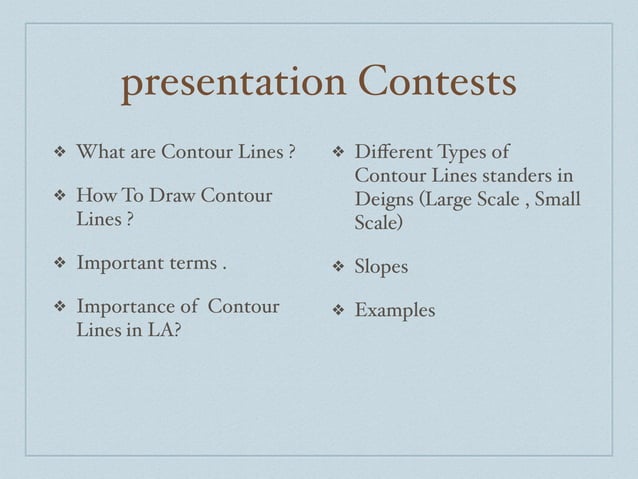 presentation Contests

❖ What are Contour Lines ?

❖ How To Draw Contour Lines ?

❖ Important terms .

❖ Importance of Contour Lines in LA?

❖ Different Types of Contour Lines standers in Deigns (Large Scale , Small Scale)

❖ Slopes

❖ Examples